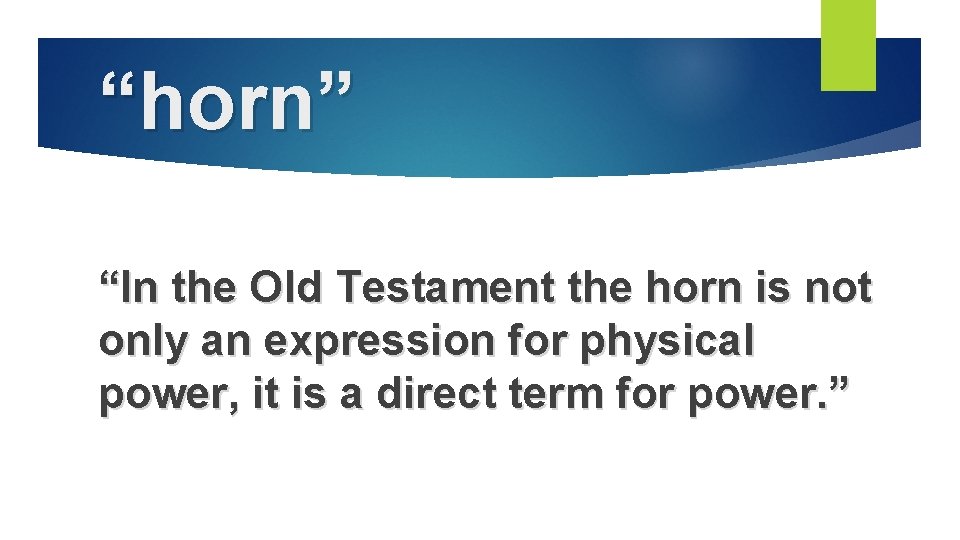 “horn”

“In the Old Testament the horn is not only an expression for physical power, it is a direct term for power.”